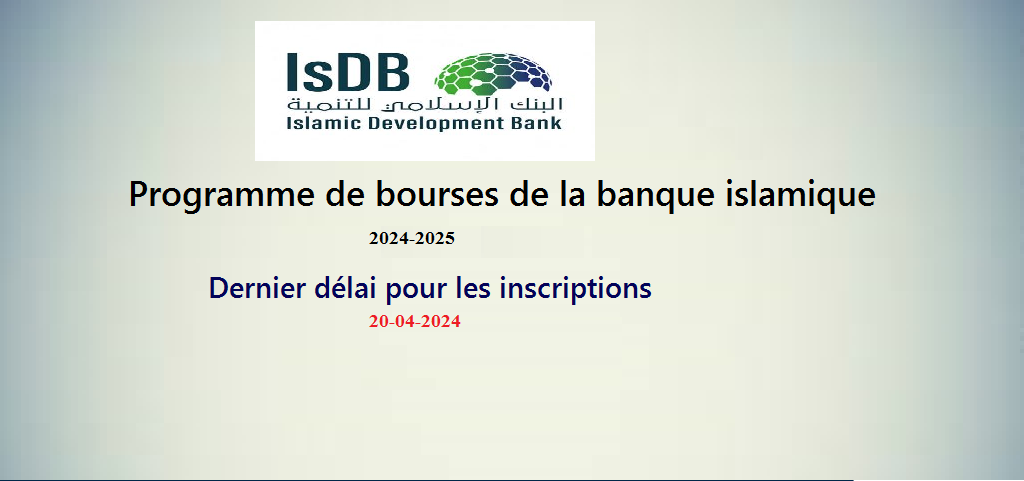 IsDB
البنك الإسلامي للتنمية
Islamic Development Bank

Programme de bourses de la banque islamique

2024-2025

Dernier délai pour les inscriptions

20-04-2024